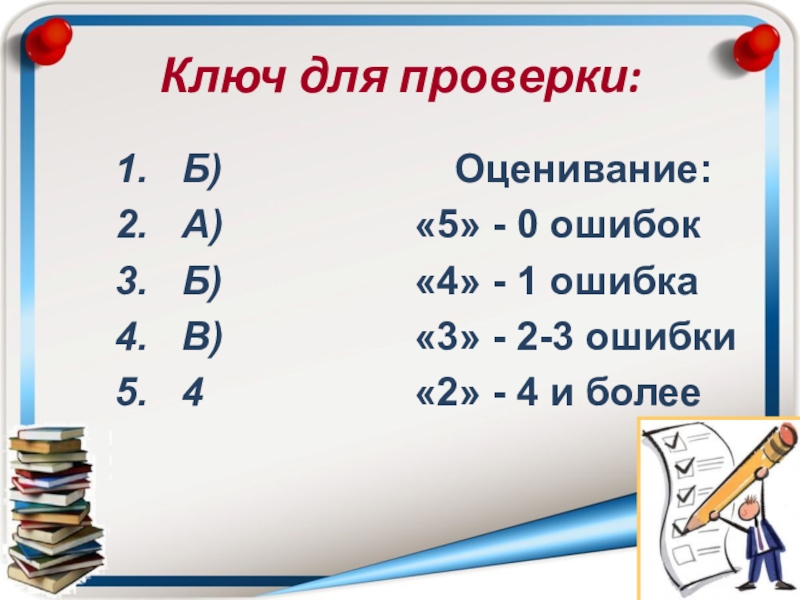 Ключ для проверки:

1. Б)
2. А)
3. Б)
4. В)
5. 4

Оценивание:
«5» - 0 ошибок
«4» - 1 ошибка
«3» - 2-3 ошибки
«2» - 4 и более